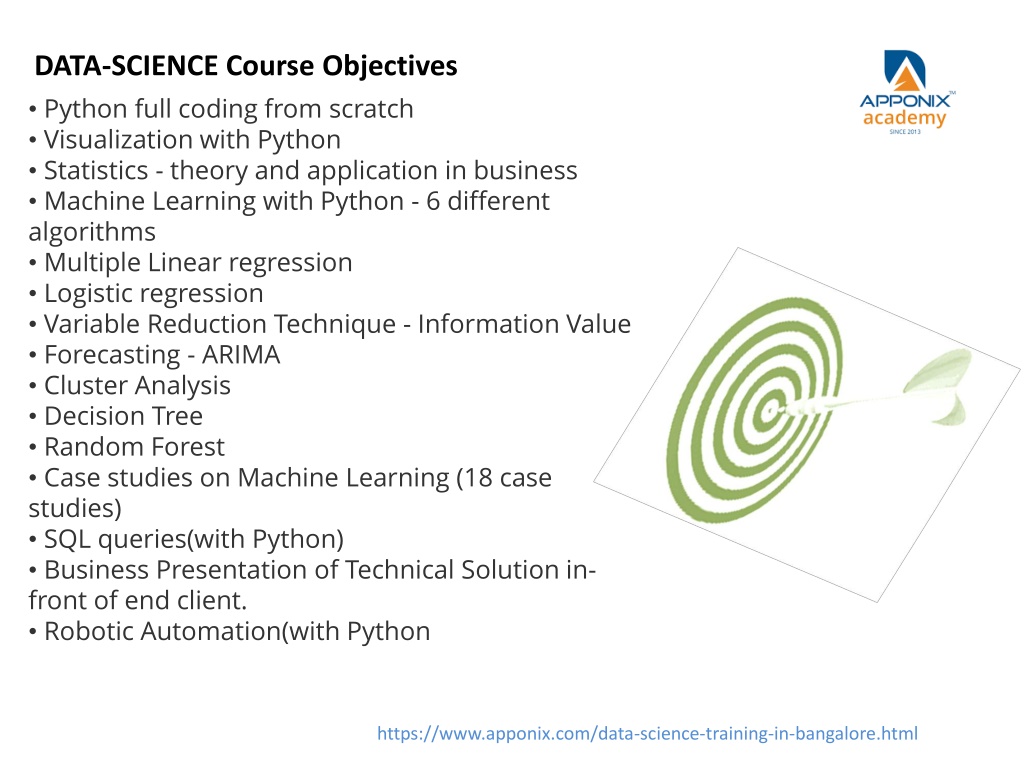 DATA-SCIENCE Course Objectives

APPONIX™ academy SINCE 2013

• Python full coding from scratch
• Visualization with Python
• Statistics - theory and application in business
• Machine Learning with Python - 6 different algorithms
• Multiple Linear regression
• Logistic regression
• Variable Reduction Technique - Information Value
• Forecasting - ARIMA
• Cluster Analysis
• Decision Tree
• Random Forest
• Case studies on Machine Learning (18 case studies)
• SQL queries(with Python)
• Business Presentation of Technical Solution in-front of end client.
• Robotic Automation(with Python

https://www.apponix.com/data-science-training-in-bangalore.html